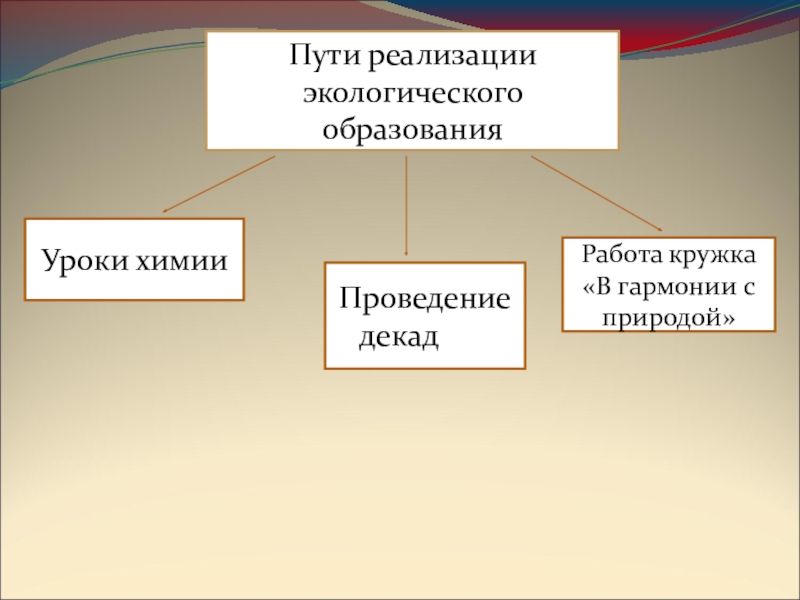 Пути реализации экологического образования

Уроки химии

Проведение декад

Работа кружка «В гармонии с природой»